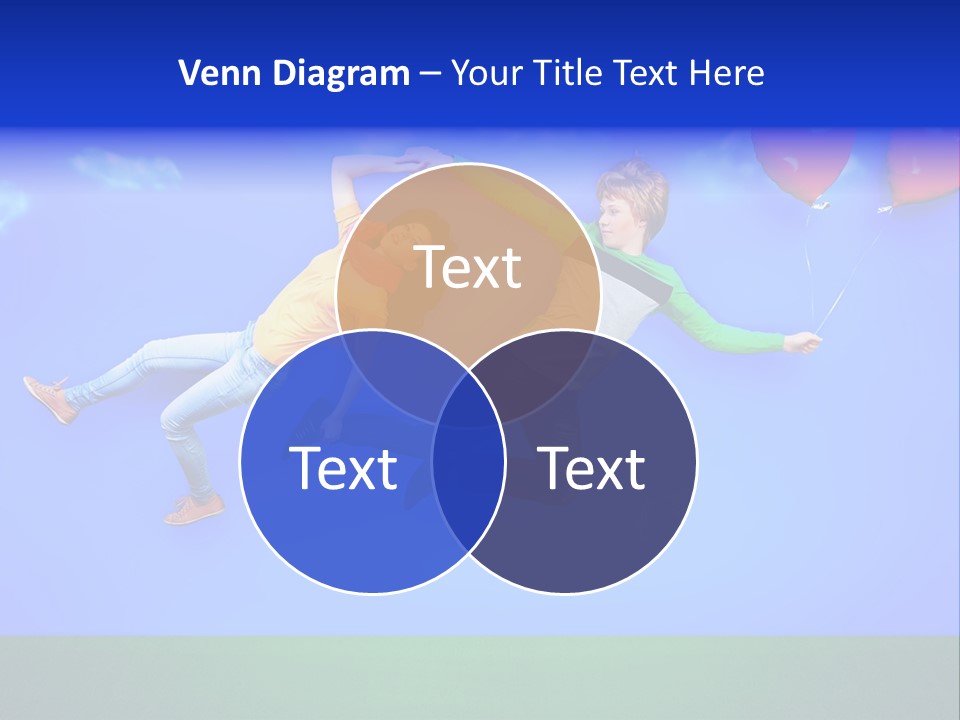 Venn Diagram – Your Title Text Here

Text

Text

Text